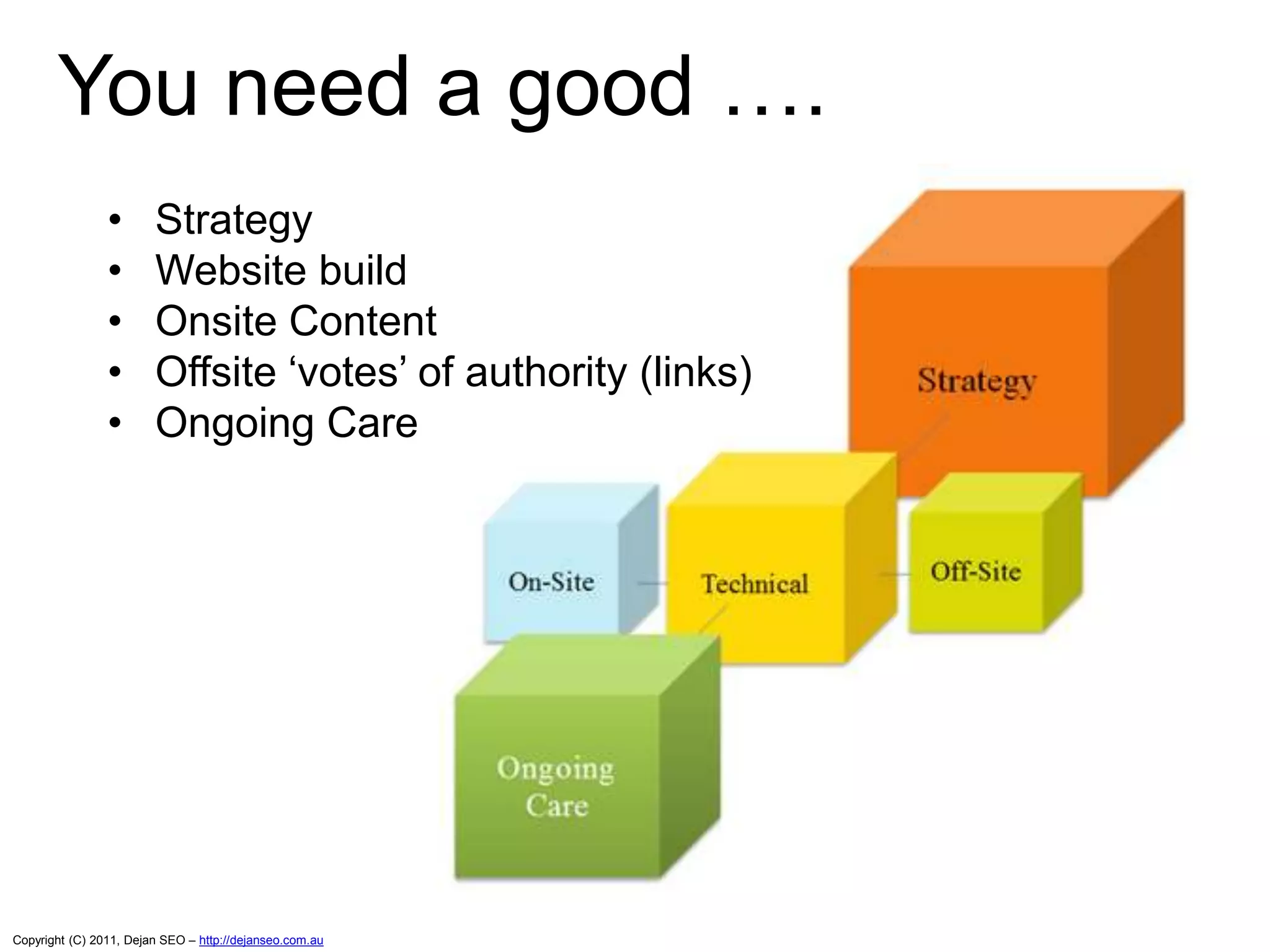 You need a good ….

• Strategy
• Website build
• Onsite Content
• Offsite ‘votes’ of authority (links)
• Ongoing Care

Strategy

On-Site

Technical

Off-Site

Ongoing Care

Copyright (C) 2011, Dejan SEO – http://dejanseo.com.au